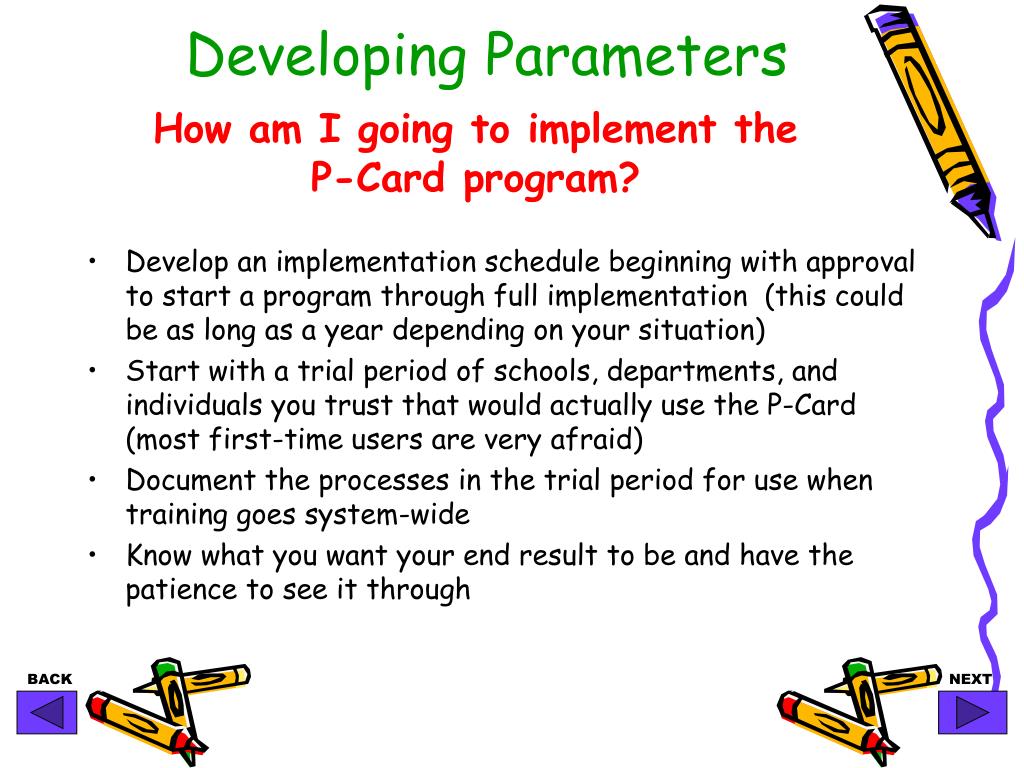 Developing Parameters

How am I going to implement the P-Card program?

• Develop an implementation schedule beginning with approval to start a program through full implementation (this could be as long as a year depending on your situation)
• Start with a trial period of schools, departments, and individuals you trust that would actually use the P-Card (most first-time users are very afraid)
• Document the processes in the trial period for use when training goes system-wide
• Know what you want your end result to be and have the patience to see it through

BACK

NEXT